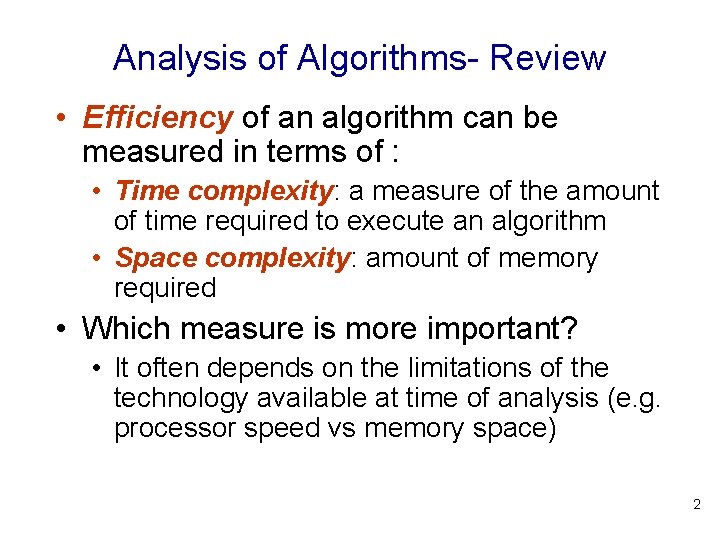 Analysis of Algorithms- Review

• Efficiency of an algorithm can be measured in terms of :

• Time complexity: a measure of the amount of time required to execute an algorithm

• Space complexity: amount of memory required

• Which measure is more important?

• It often depends on the limitations of the technology available at time of analysis (e.g. processor speed vs memory space)

2